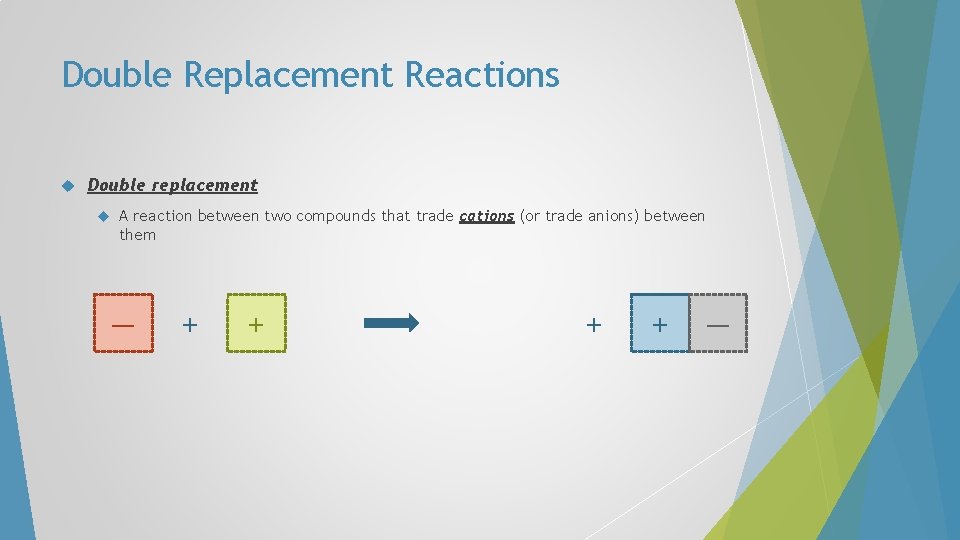 Double Replacement Reactions

Double replacement

A reaction between two compounds that trade cations (or trade anions) between them

— + + + + —